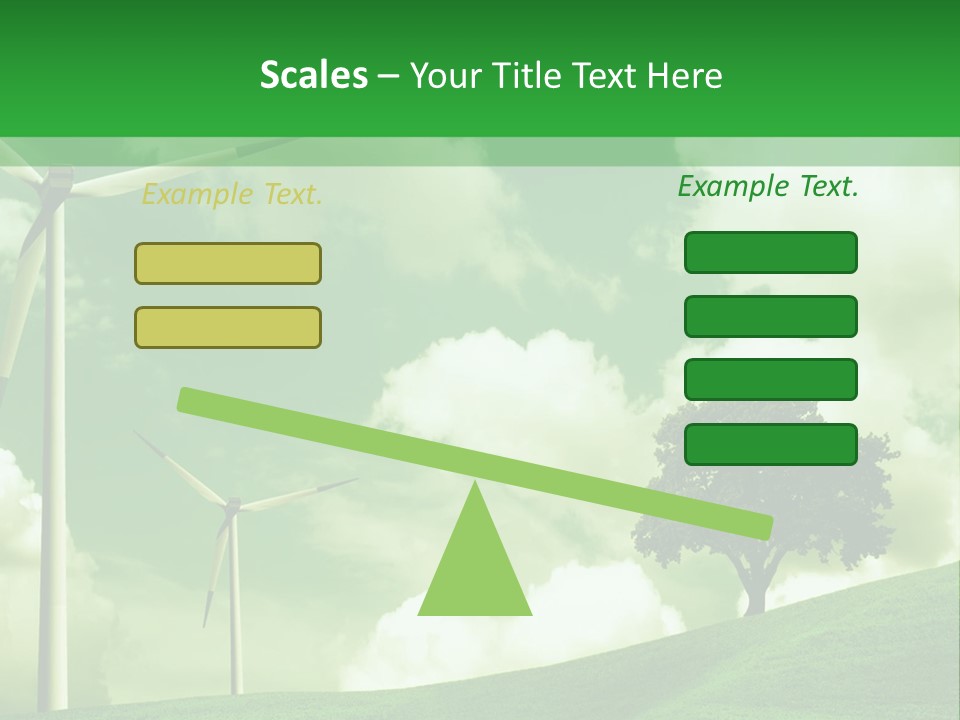 Scales – Your Title Text Here

Example Text.

Example Text.